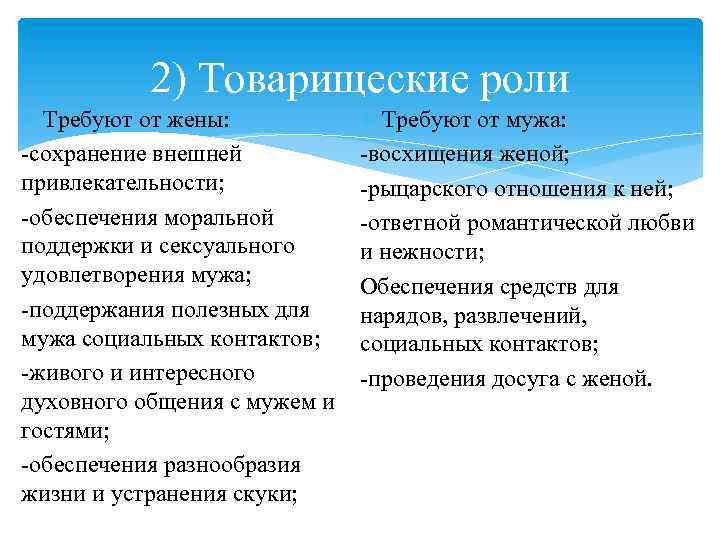 2) Товарищеские роли

Требуют от жены:

-сохранение внешней привлекательности;

-обеспечения моральной поддержки и сексуального удовлетворения мужа;

-поддержания полезных для мужа социальных контактов;

-живого и интересного духовного общения с мужем и гостями;

-обеспечения разнообразия жизни и устранения скуки;

Требуют от мужа:

-восхищения женой;

-рыцарского отношения к ней;

-ответной романтической любви и нежности;

Обеспечения средств для нарядов, развлечений, социальных контактов;

-проведения досуга с женой.